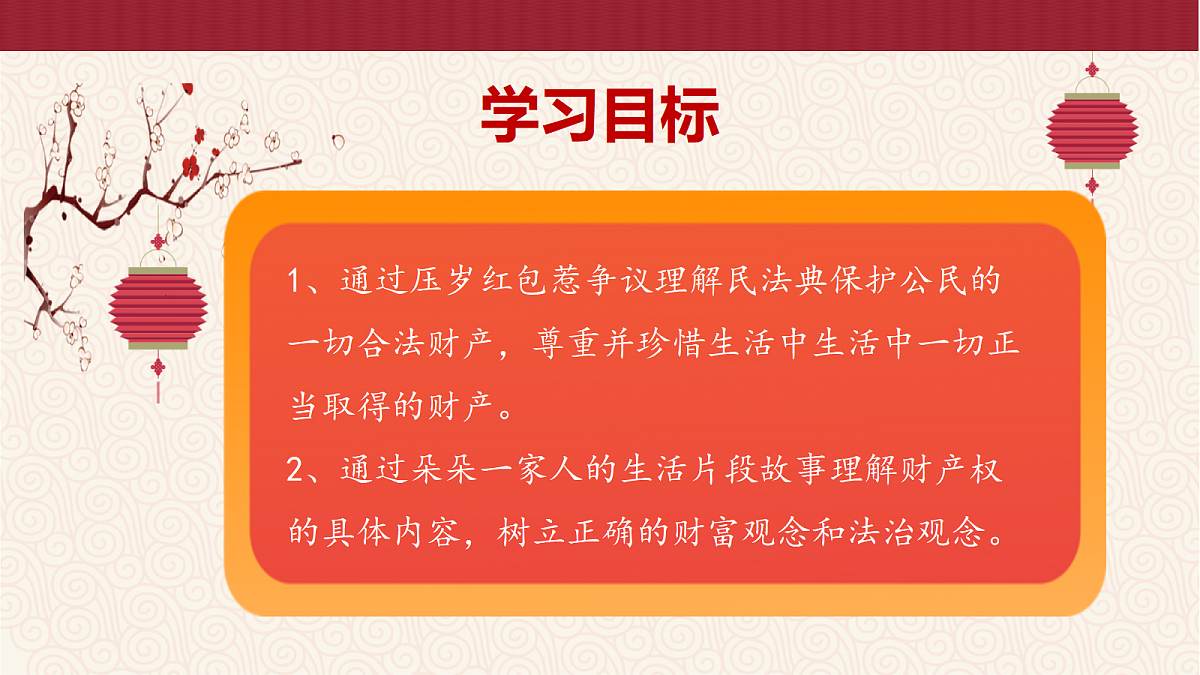 学习目标

1、通过压岁红包惹争议理解民法典保护公民的一切合法财产，尊重并珍惜生活中生活中一切正当取得的财产。
2、通过朵朵一家人的生活片段故事理解财产权的具体内容，树立正确的财富观念和法治观念。